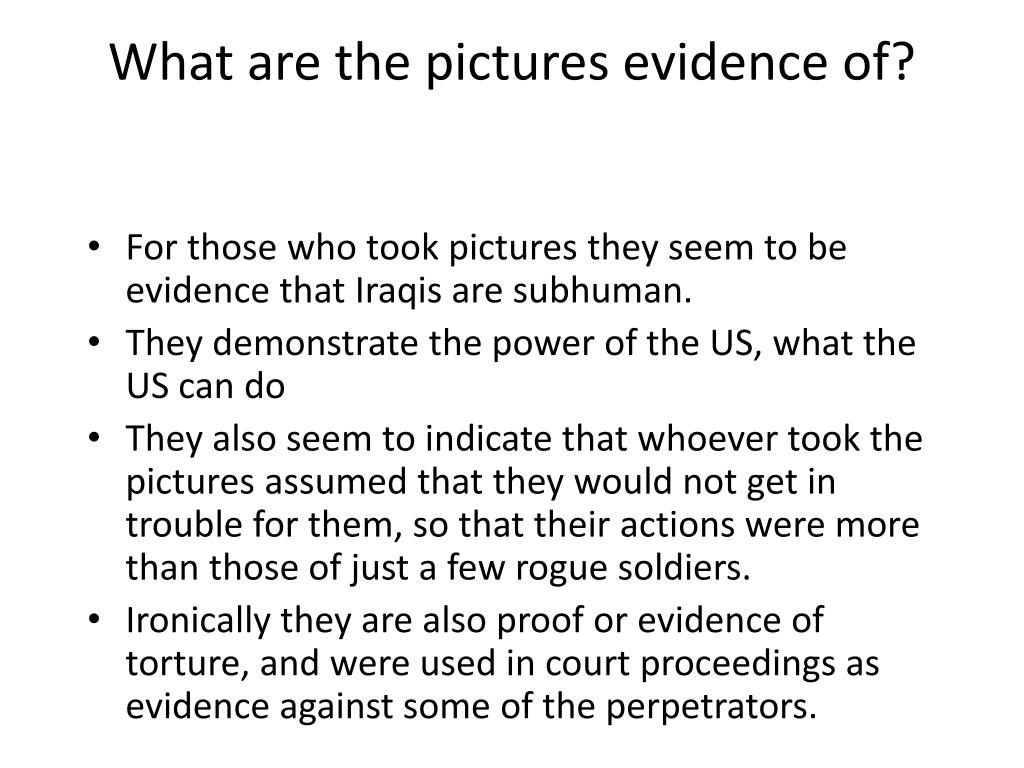 What are the pictures evidence of?

• For those who took pictures they seem to be evidence that Iraqis are subhuman.
• They demonstrate the power of the US, what the US can do
• They also seem to indicate that whoever took the pictures assumed that they would not get in trouble for them, so that their actions were more than those of just a few rogue soldiers.
• Ironically they are also proof or evidence of torture, and were used in court proceedings as evidence against some of the perpetrators.